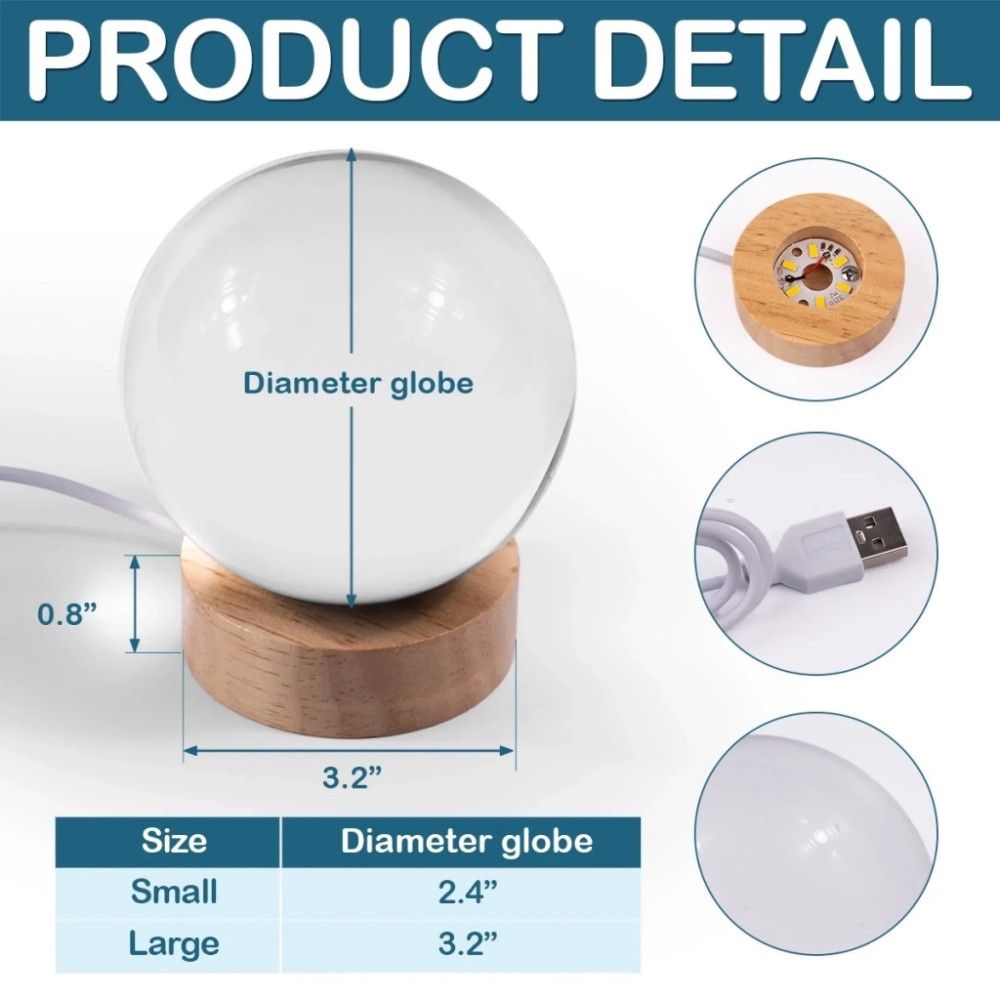 PRODUCT DETAIL

Diameter globe

0.8”

3.2”

| Size | Diameter globe |
|---|---|
| Small | 2.4” |
| Large | 3.2” |